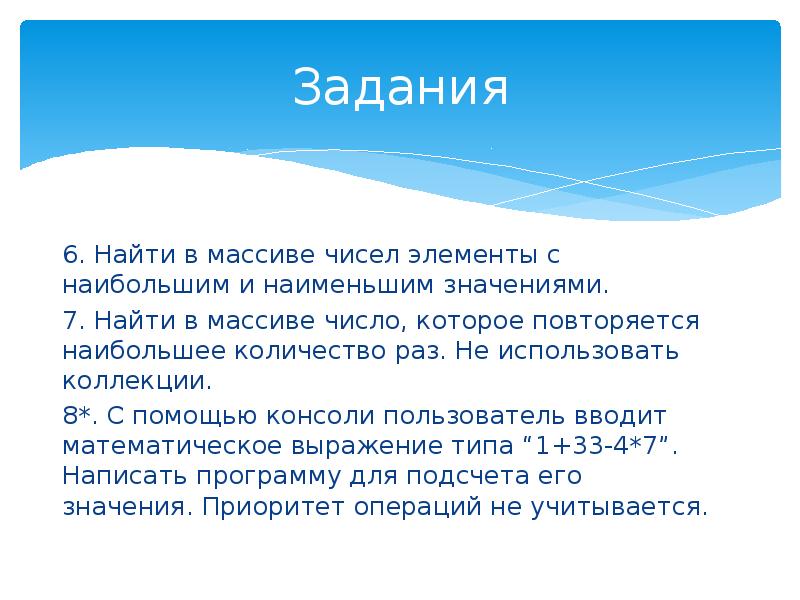 Задания

6. Найти в массиве чисел элементы с наибольшим и наименьшим значениями.

7. Найти в массиве число, которое повторяется наибольшее количество раз. Не использовать коллекции.

8*. С помощью консоли пользователь вводит математическое выражение типа “1+33-4*7”. Написать программу для подсчета его значения. Приоритет операций не учитывается.